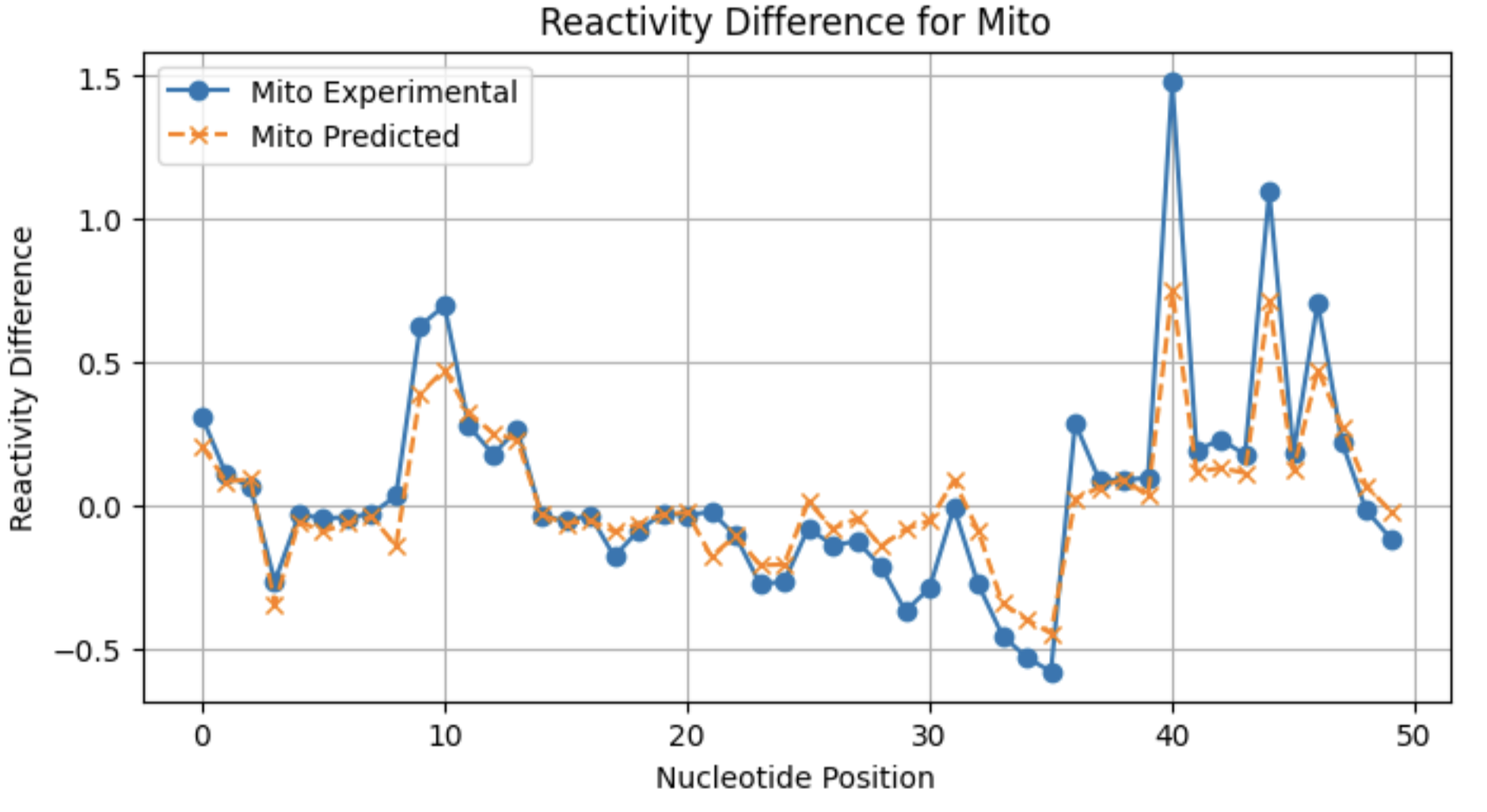 Reactivity Difference for Mito

Mito Experimental
Mito Predicted

Reactivity Difference

1.5
1.0
0.5
0.0
−0.5

0
10
20
30
40
50

Nucleotide Position